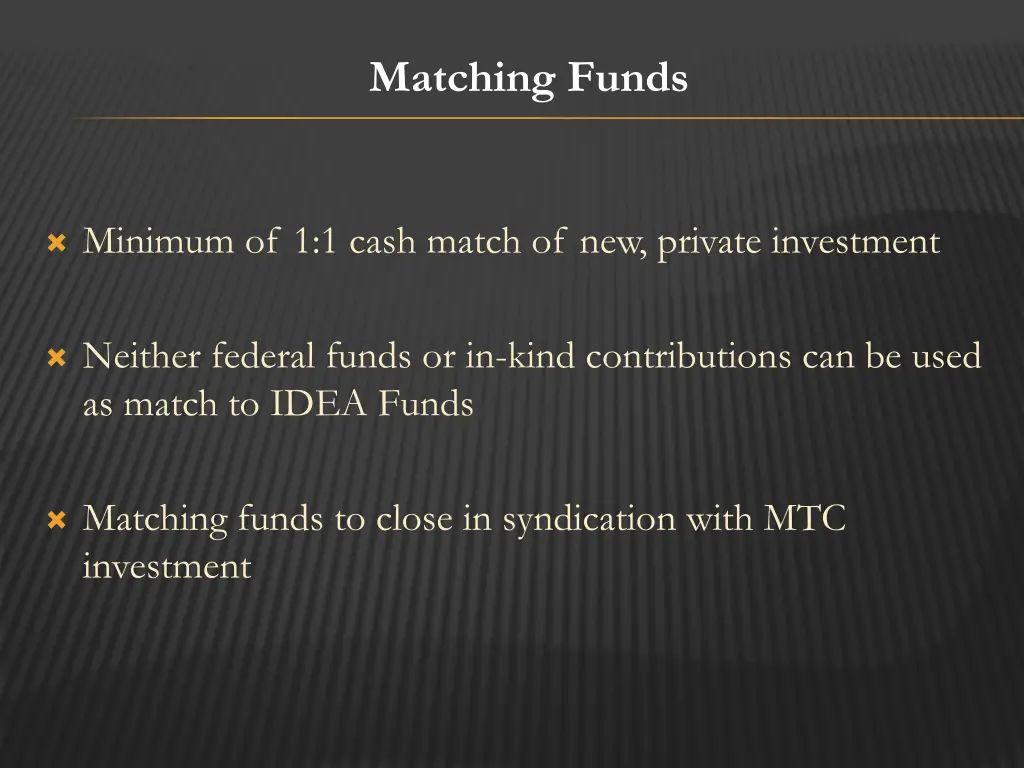 Matching Funds

Minimum of 1:1 cash match of new, private investment

Neither federal funds or in-kind contributions can be used as match to IDEA Funds

Matching funds to close in syndication with MTC investment